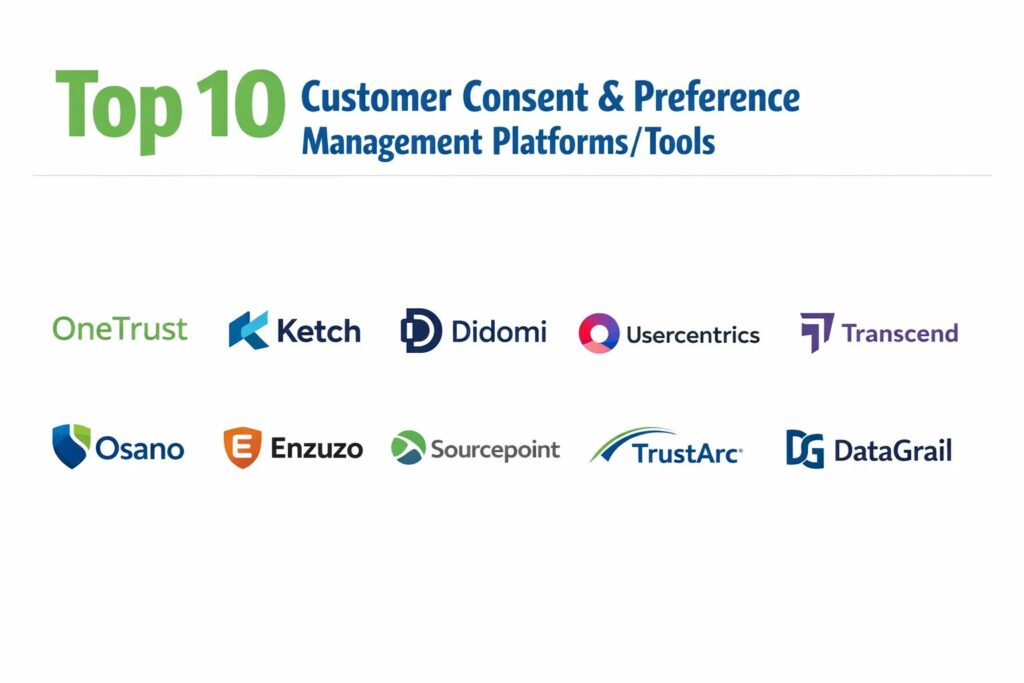 Top 10 Customer Consent & Preference Management Platforms/Tools

OneTrust
Ketch
Didomi
Usercentrics
Transcend

Osano
Enzuzo
Sourcepoint
TrustArc
DataGrail